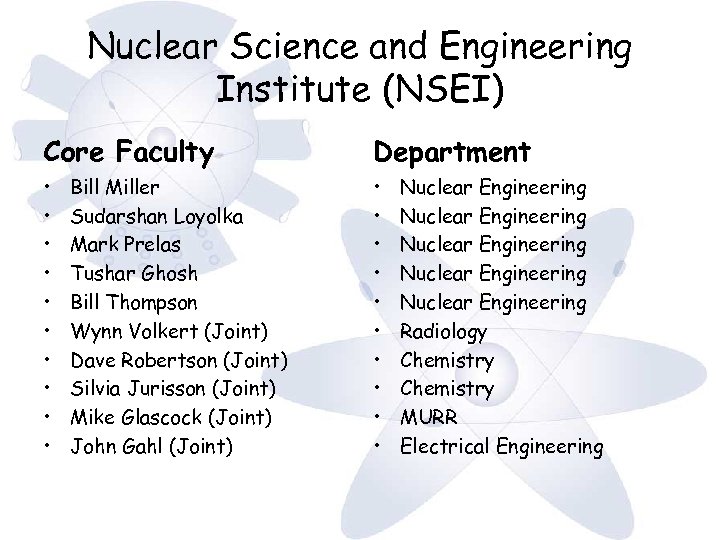 Nuclear Science and Engineering Institute (NSEI)

Core Faculty
• Bill Miller
• Sudarshan Loyolka
• Mark Prelas
• Tushar Ghosh
• Bill Thompson
• Wynn Volkert (Joint)
• Dave Robertson (Joint)
• Silvia Jurisson (Joint)
• Mike Glascock (Joint)
• John Gahl (Joint)

Department
• Nuclear Engineering
• Nuclear Engineering
• Nuclear Engineering
• Nuclear Engineering
• Nuclear Engineering
• Radiology
• Chemistry
• Chemistry
• MURR
• Electrical Engineering